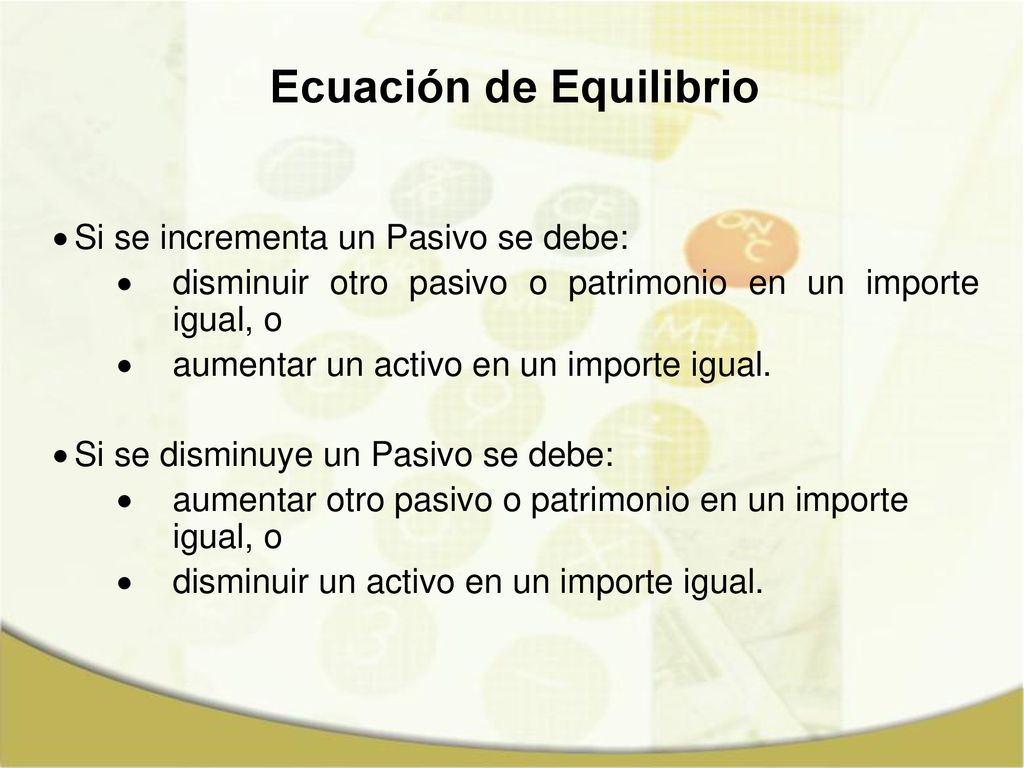 Ecuación de Equilibrio

• Si se incrementa un Pasivo se debe:
• disminuir otro pasivo o patrimonio en un importe igual, o
• aumentar un activo en un importe igual.

• Si se disminuye un Pasivo se debe:
• aumentar otro pasivo o patrimonio en un importe igual, o
• disminuir un activo en un importe igual.